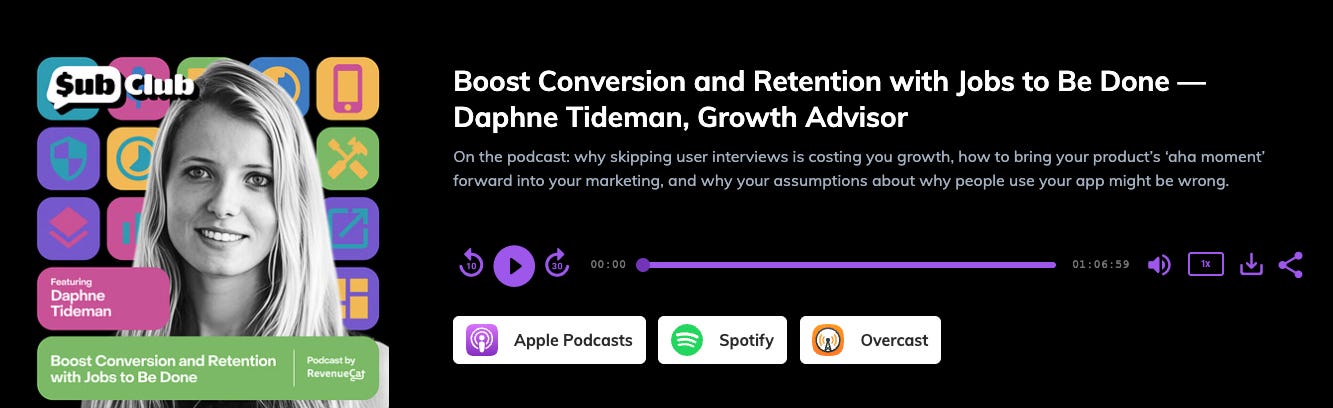 $ub Club

Featuring
Daphne Tideman

Boost Conversion and Retention with Jobs to Be Done

Podcast by RevenueCat

Boost Conversion and Retention with Jobs to Be Done — Daphne Tideman, Growth Advisor

On the podcast: why skipping user interviews is costing you growth, how to bring your product's 'aha moment' forward into your marketing, and why your assumptions about why people use your app might be wrong.

10 30 00:00 01:06:59 1x

Apple Podcasts
Spotify
Overcast